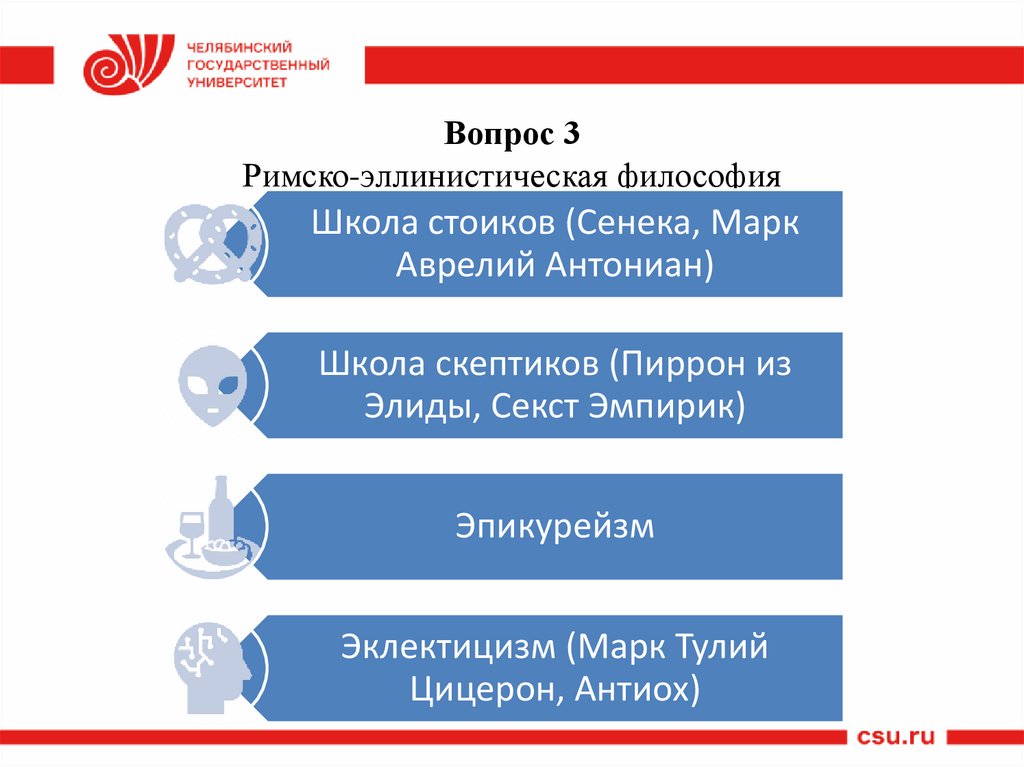 ЧЕЛЯБИНСКИЙ ГОСУДАРСТВЕННЫЙ УНИВЕРСИТЕТ

Вопрос 3
Римско-эллинистическая философия

Школа стоиков (Сенека, Марк Аврелий Антониан)

Школа скептиков (Пиррон из Элиды, Секст Эмпирик)

Эпикурейзм

Эклектицизм (Марк Тулий Цицерон, Антиох)

csu.ru